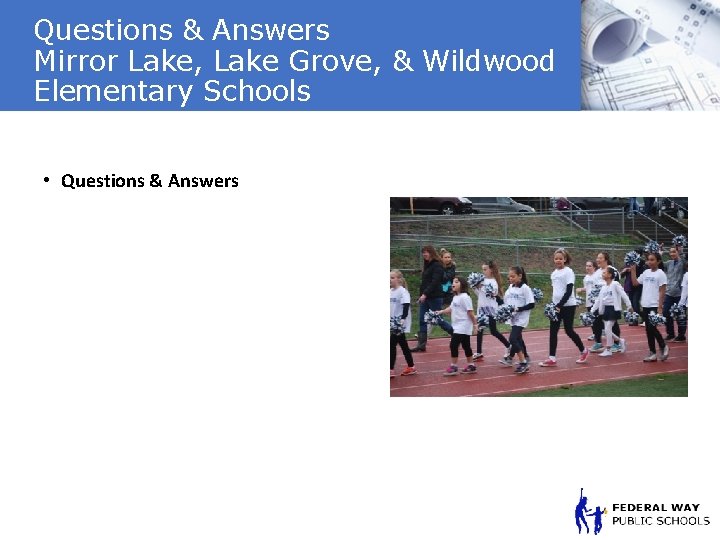 Questions & Answers
Mirror Lake, Lake Grove, & Wildwood Elementary Schools

• Questions & Answers

FEDERAL WAY
PUBLIC SCHOOLS